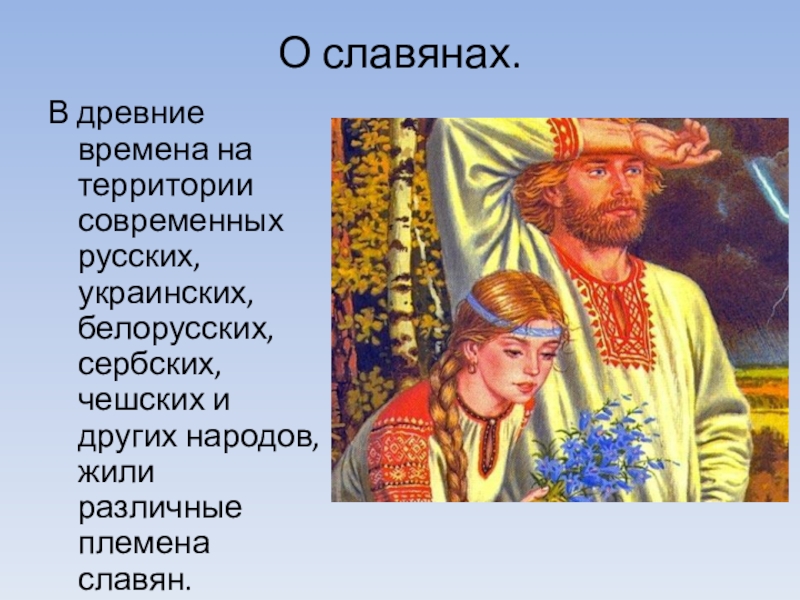 О славянах.

В древние времена на территории современных русских, украинских, белорусских, сербских, чешских и других народов, жили различные племена славян.